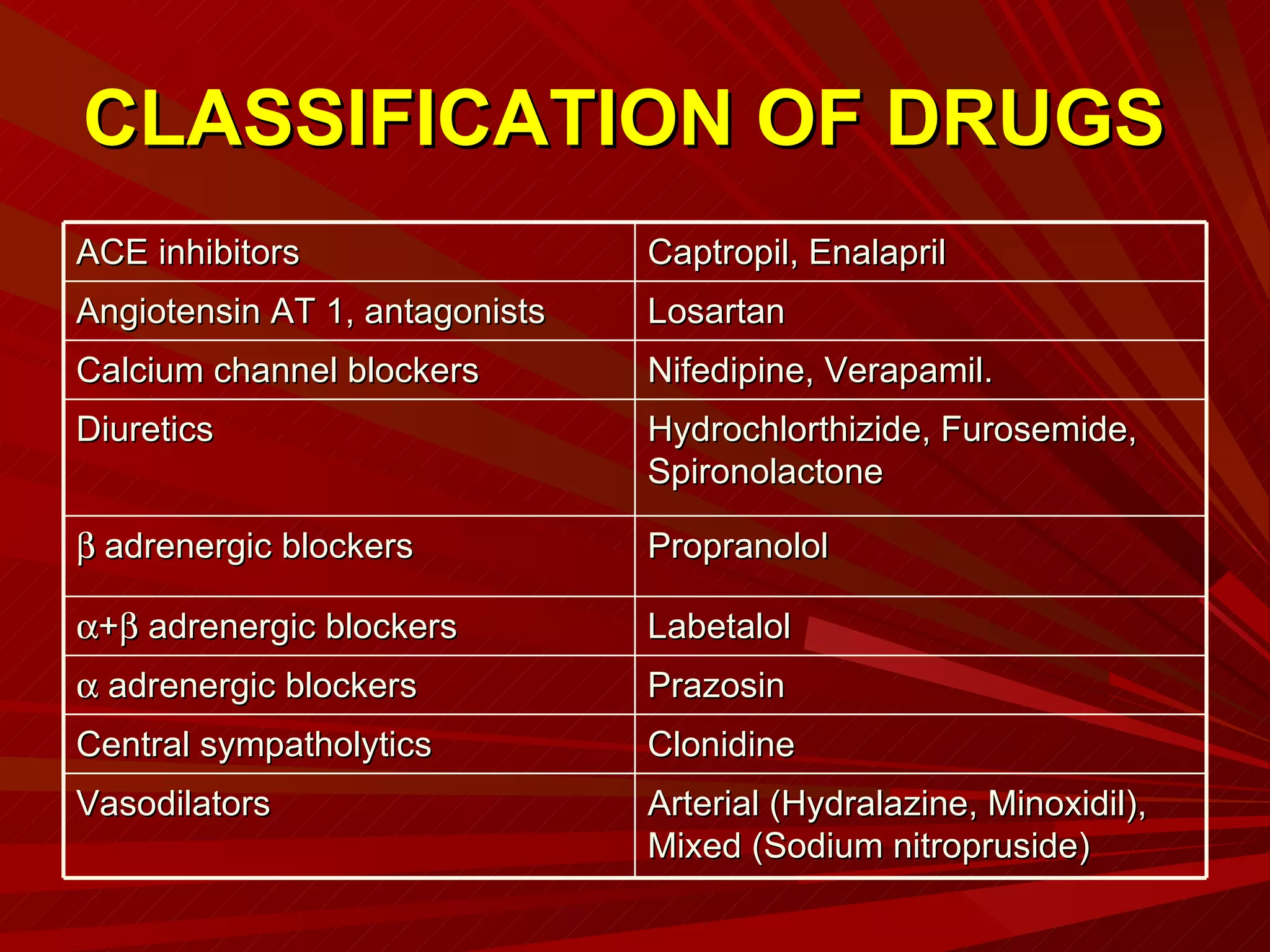 CLASSIFICATION OF DRUGS

| ACE inhibitors | Captropil, Enalapril |
|---|---|
| Angiotensin AT 1, antagonists | Losartan |
| Calcium channel blockers | Nifedipine, Verapamil. |
| Diuretics | Hydrochlorthizide, Furosemide, Spironolactone |
| β adrenergic blockers | Propranolol |
| α+β adrenergic blockers | Labetalol |
| α adrenergic blockers | Prazosin |
| Central sympatholytics | Clonidine |
| Vasodilators | Arterial (Hydralazine, Minoxidil), Mixed (Sodium nitropruside) |